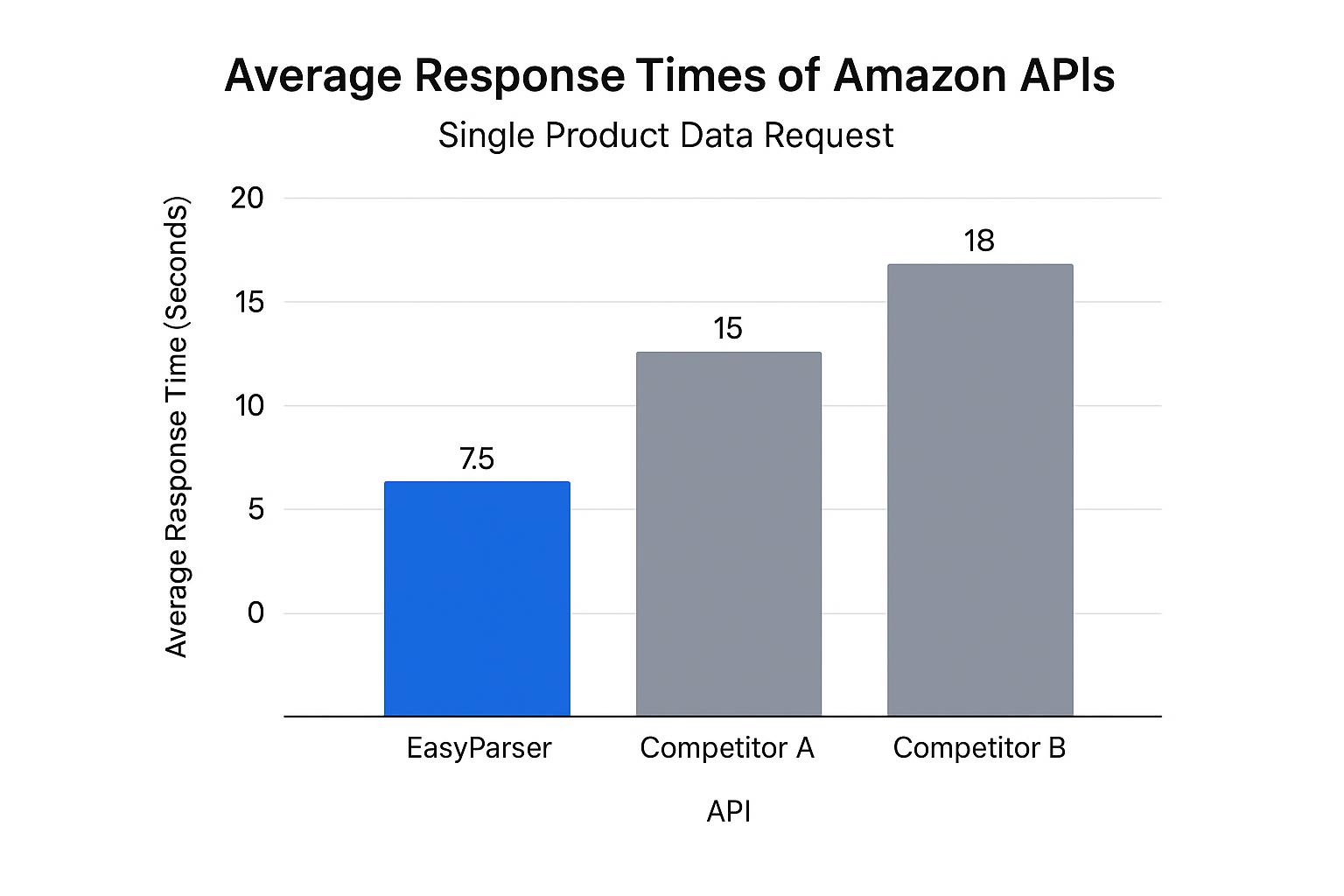 Average Response Times of Amazon APIs

Single Product Data Request

Average Rasponse Time (Seconds)

20
15
10
5
0

7.5
15
18

EasyParser
Competitor A
Competitor B

API